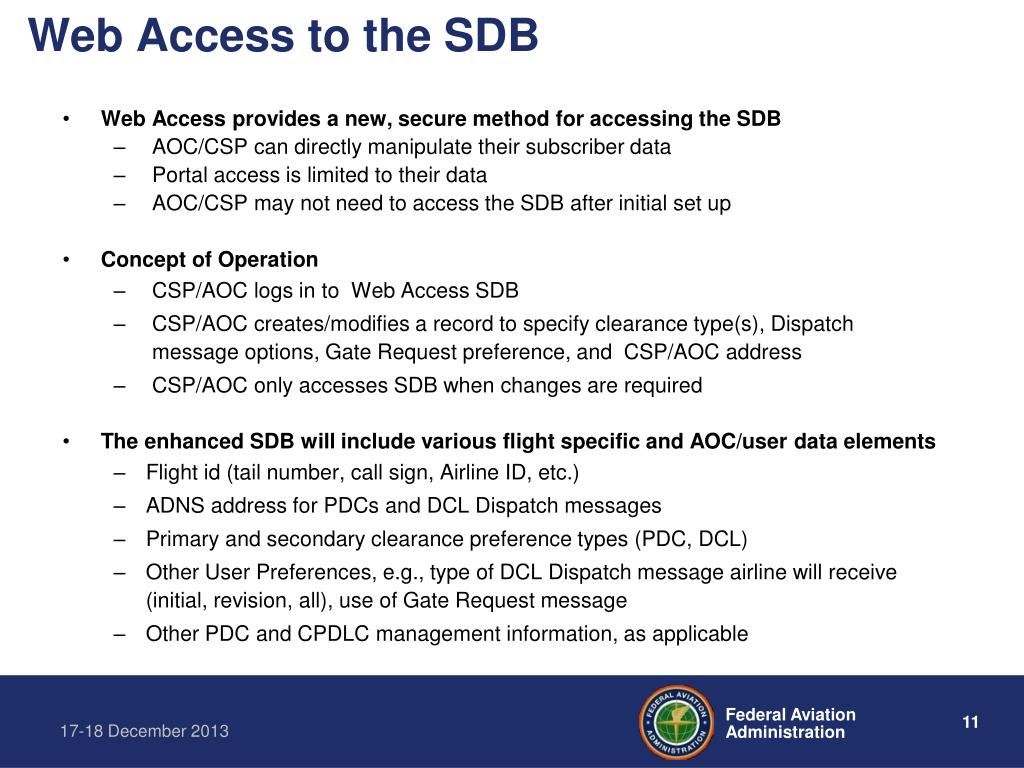 Web Access to the SDB

• Web Access provides a new, secure method for accessing the SDB
– AOC/CSP can directly manipulate their subscriber data
– Portal access is limited to their data
– AOC/CSP may not need to access the SDB after initial set up

• Concept of Operation
– CSP/AOC logs in to Web Access SDB
– CSP/AOC creates/modifies a record to specify clearance type(s), Dispatch message options, Gate Request preference, and CSP/AOC address
– CSP/AOC only accesses SDB when changes are required

• The enhanced SDB will include various flight specific and AOC/user data elements
– Flight id (tail number, call sign, Airline ID, etc.)
– ADNS address for PDCs and DCL Dispatch messages
– Primary and secondary clearance preference types (PDC, DCL)
– Other User Preferences, e.g., type of DCL Dispatch message airline will receive (initial, revision, all), use of Gate Request message
– Other PDC and CPDLC management information, as applicable

17-18 December 2013

FEDERAL AVIATION ADMINISTRATION

Federal Aviation Administration

11